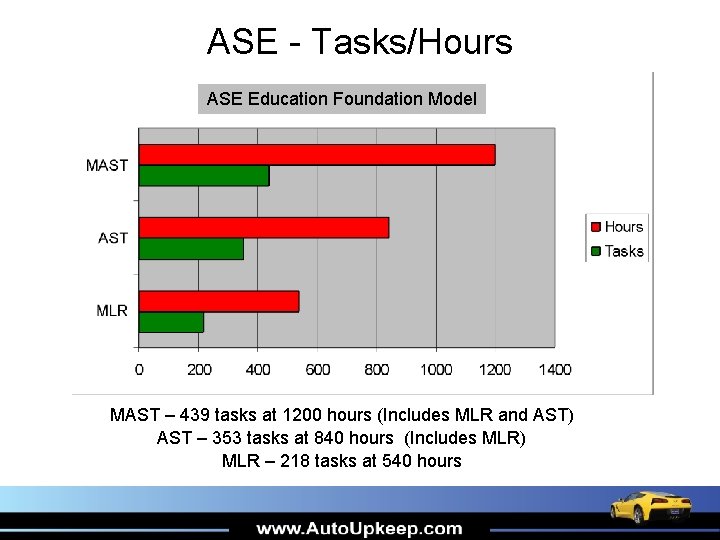 ASE - Tasks/Hours

ASE Education Foundation Model

MAST
AST
MLR

0 200 400 600 800 1000 1200 1400

Hours
Tasks

MAST – 439 tasks at 1200 hours (Includes MLR and AST)
AST – 353 tasks at 840 hours (Includes MLR)
MLR – 218 tasks at 540 hours

www.AutoUpkeep.com